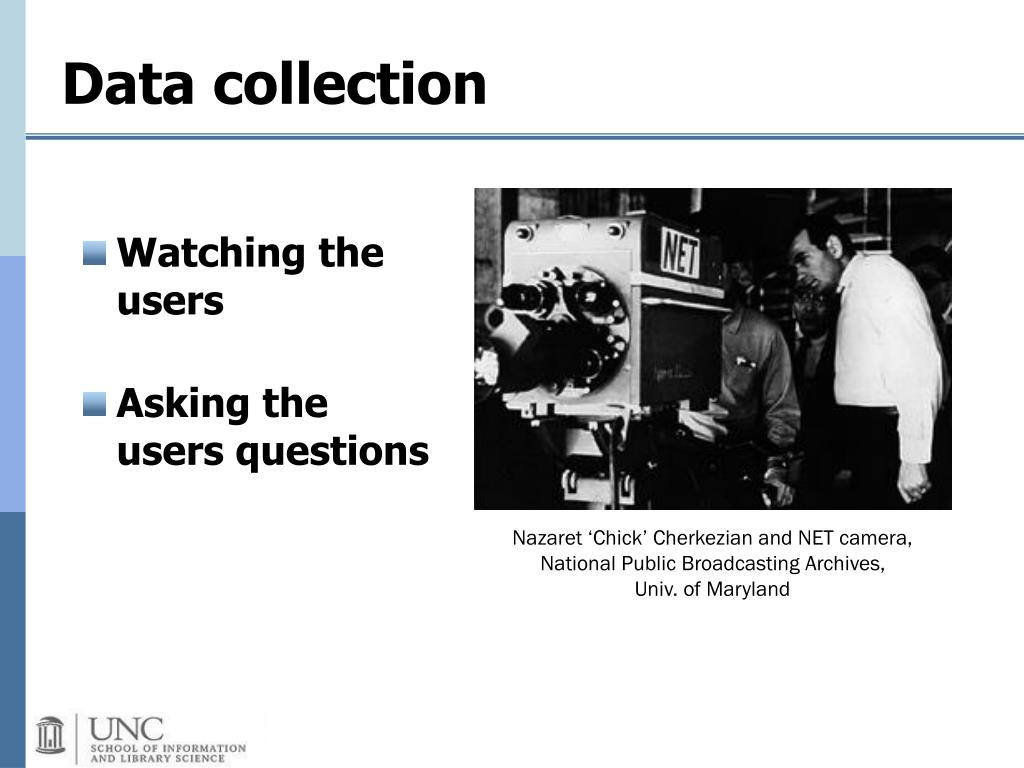 Data collection

Watching the users

Asking the users questions

NET

Nazaret ‘Chick’ Cherkezian and NET camera, National Public Broadcasting Archives, Univ. of Maryland

UNC
SCHOOL OF INFORMATION AND LIBRARY SCIENCE